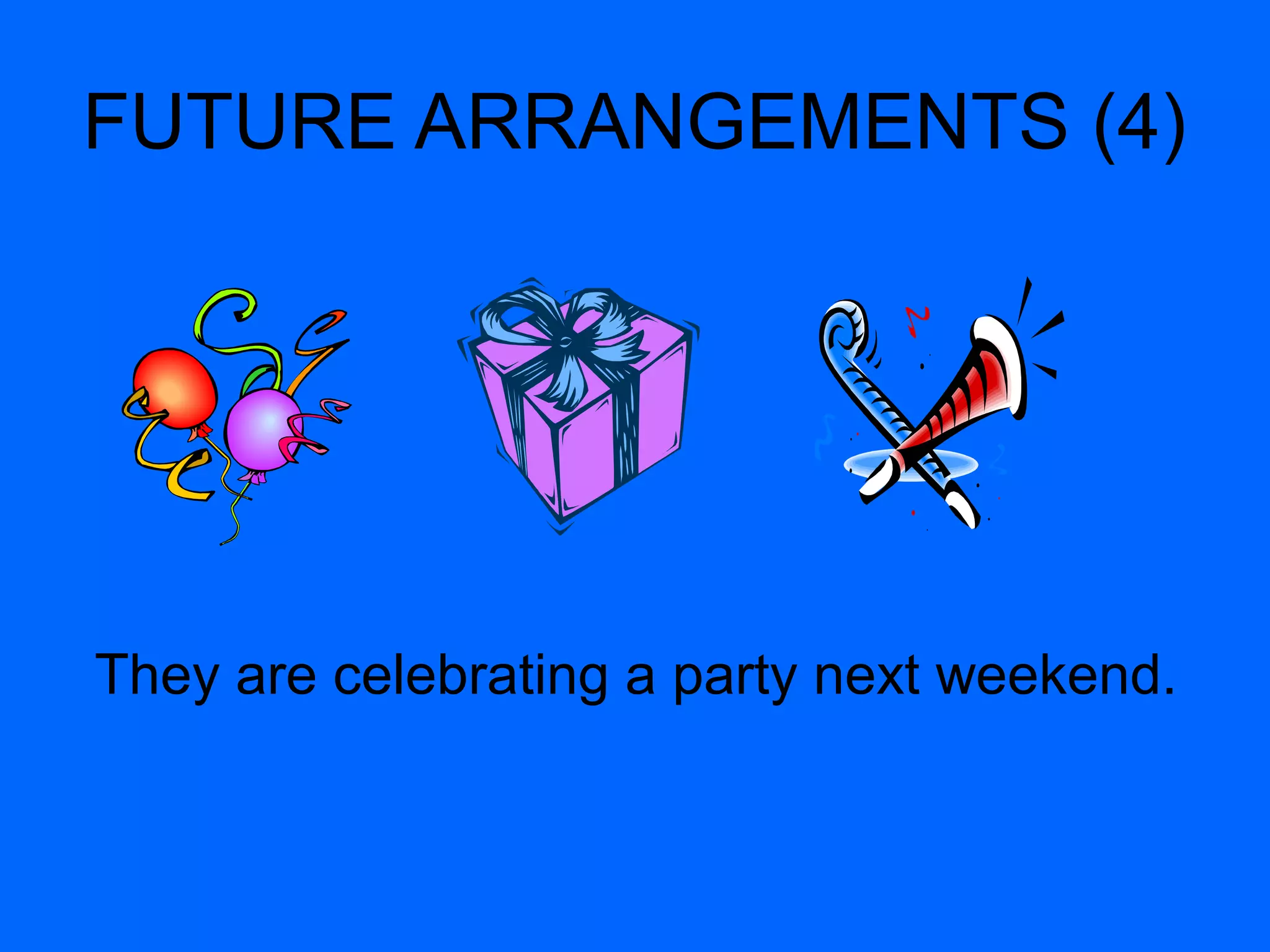 FUTURE ARRANGEMENTS (4)

They are celebrating a party next weekend.